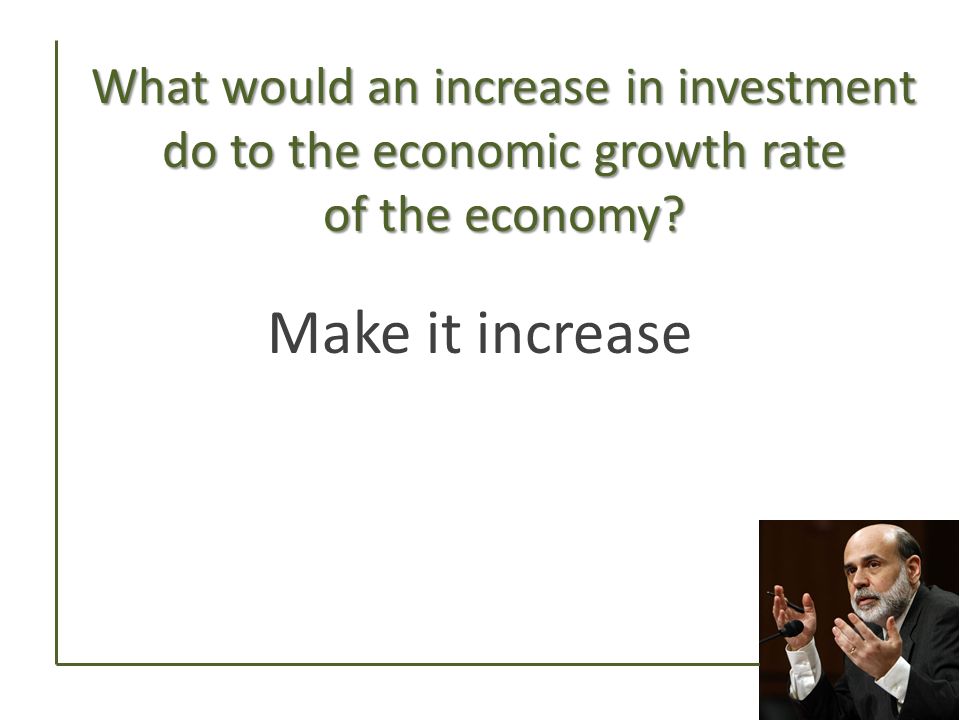 What would an increase in investment do to the economic growth rate of the economy?

Make it increase